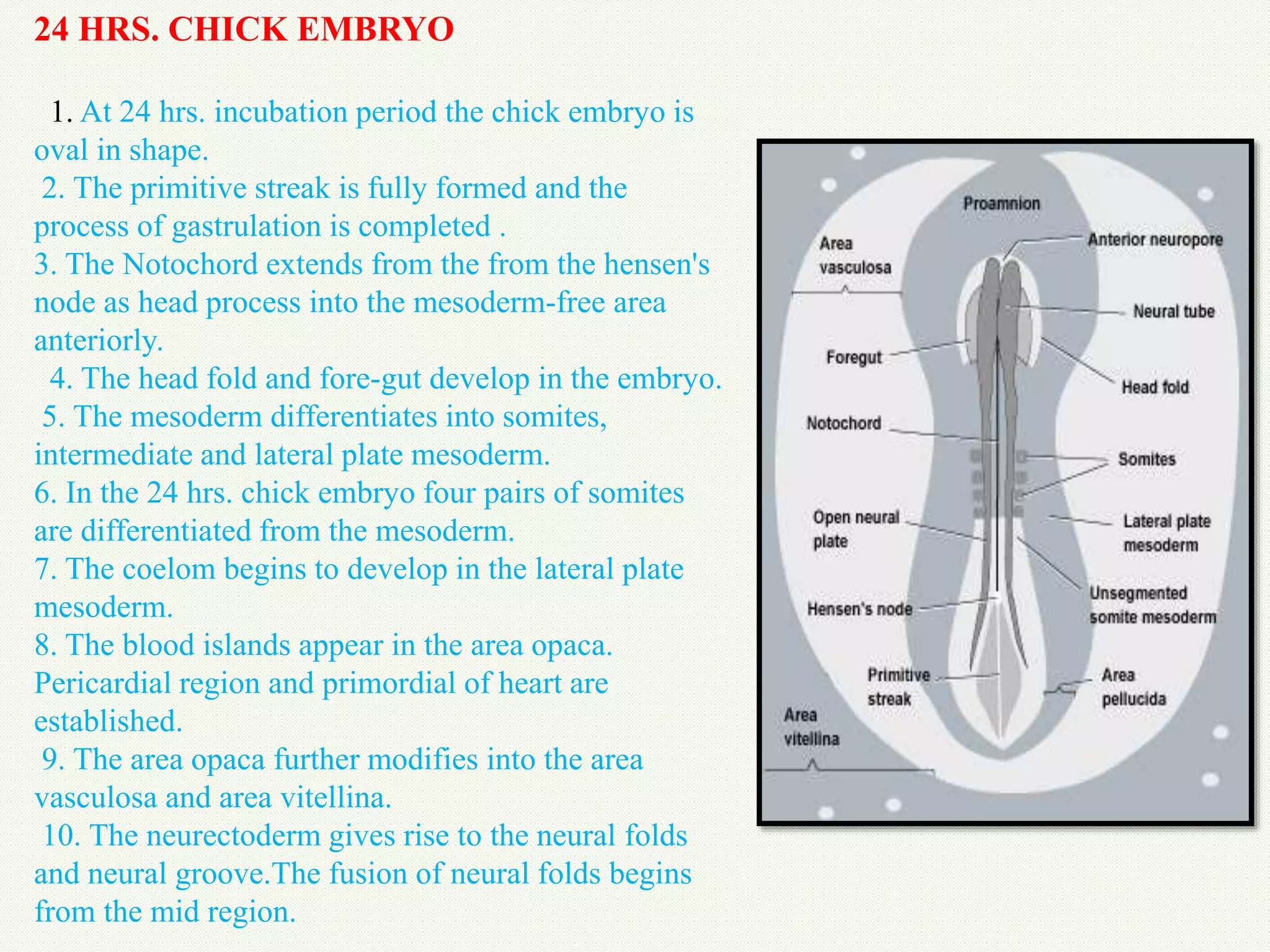 24 HRS. CHICK EMBRYO

1. At 24 hrs. incubation period the chick embryo is oval in shape.
2. The primitive streak is fully formed and the process of gastrulation is completed .
3. The Notochord extends from the from the hensen's node as head process into the mesoderm-free area anteriorly.
4. The head fold and fore-gut develop in the embryo.
5. The mesoderm differentiates into somites, intermediate and lateral plate mesoderm.
6. In the 24 hrs. chick embryo four pairs of somites are differentiated from the mesoderm.
7. The coelom begins to develop in the lateral plate mesoderm.
8. The blood islands appear in the area opaca. Pericardial region and primordial of heart are established.
9. The area opaca further modifies into the area vasculosa and area vitellina.
10. The neurectoderm gives rise to the neural folds and neural groove.The fusion of neural folds begins from the mid region.

Proamnion
Area vasculosa
Anterior neuropore
Neural tube
Foregut
Head fold
Notochord
Somites
Open neural plate
Lateral plate mesoderm
Hensen's node
Unsegmented somite mesoderm
Primitive streak
Area pellucida
Area vitellina